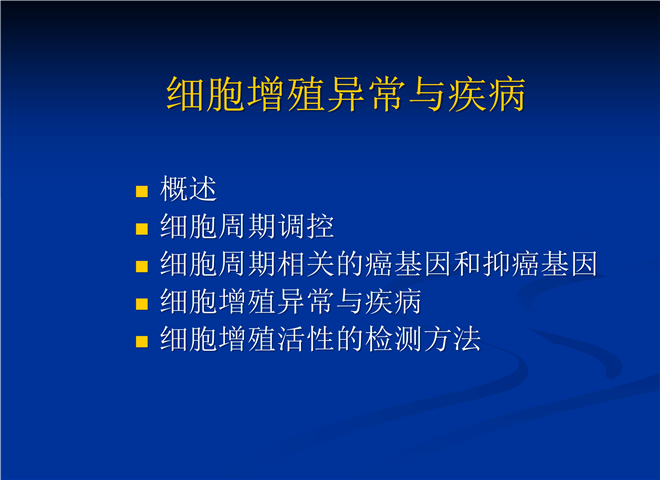 细胞增殖异常与疾病

- 概述
- 细胞周期调控
- 细胞周期相关的癌基因和抑癌基因
- 细胞增殖异常与疾病
- 细胞增殖活性的检测方法